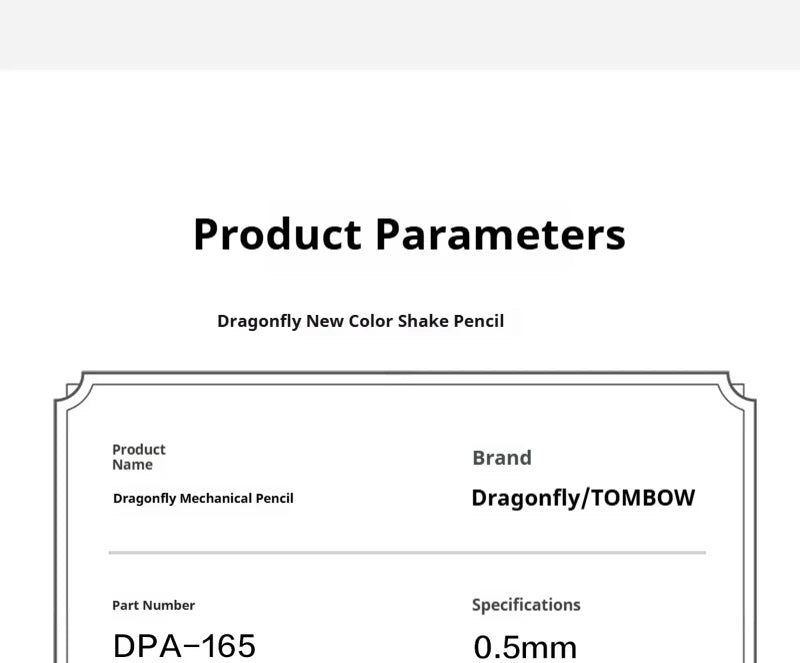 Product Parameters

Dragonfly New Color Shake Pencil

Product Name

Dragonfly Mechanical Pencil

Brand

Dragonfly/TOMBOW

Part Number

DPA-165

Specifications

0.5mm